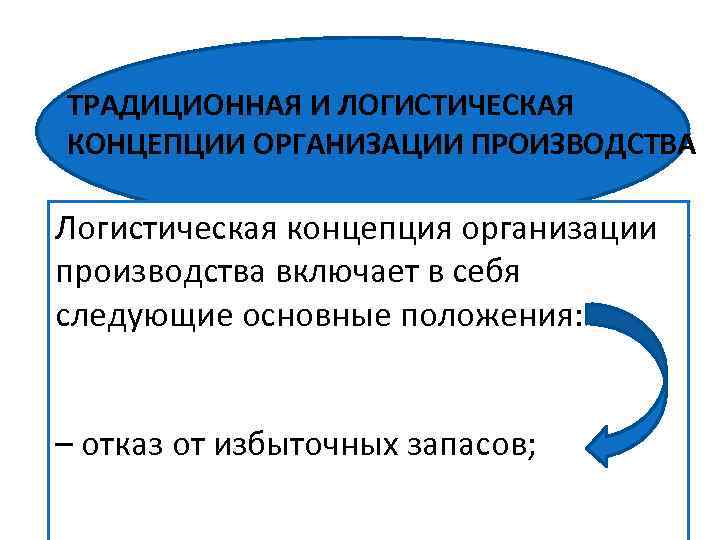 ТРАДИЦИОННАЯ И ЛОГИСТИЧЕСКАЯ КОНЦЕПЦИИ ОРГАНИЗАЦИИ ПРОИЗВОДСТВА

Логистическая концепция организации производства включает в себя следующие основные положения:

– отказ от избыточных запасов;